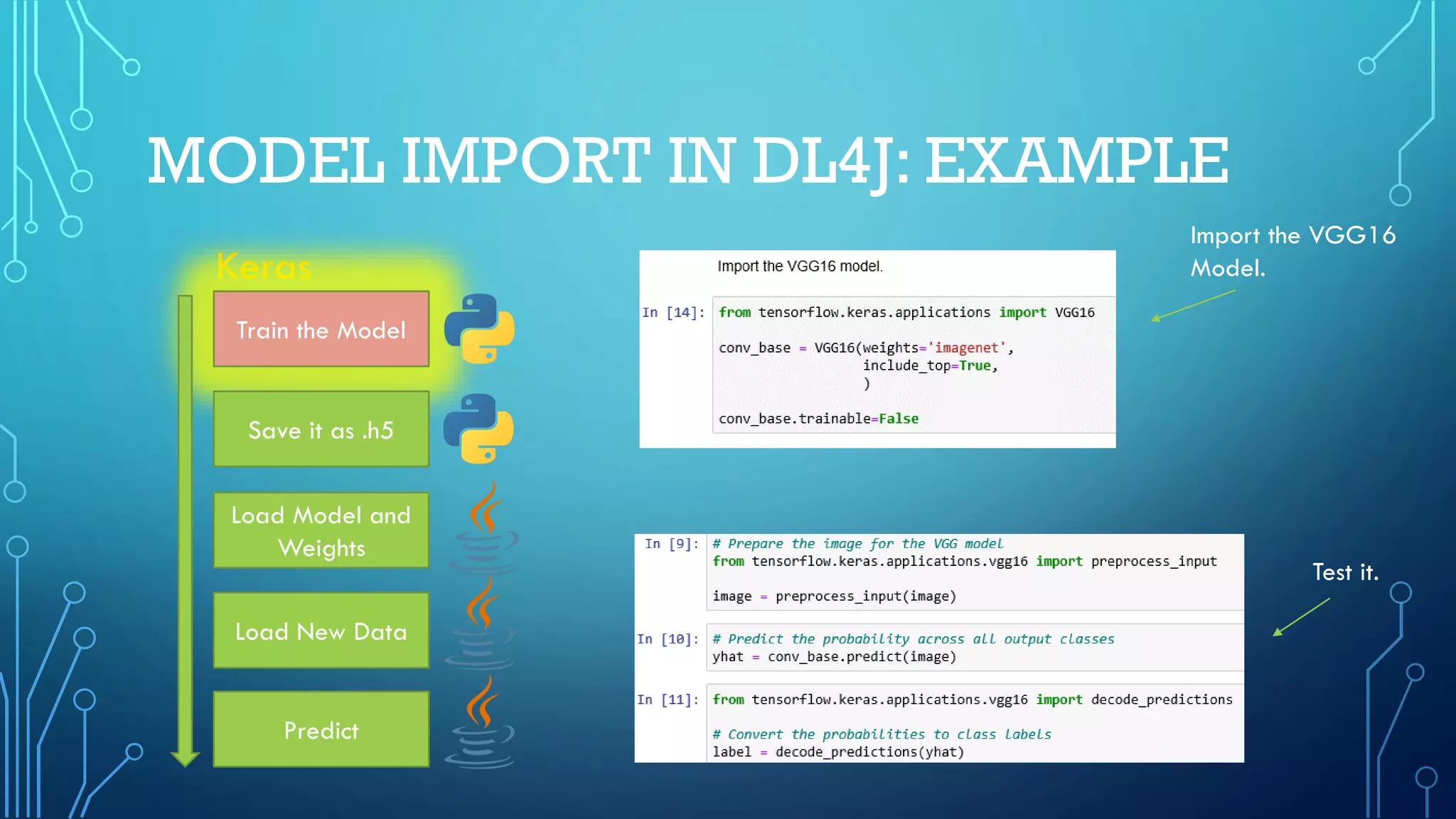 MODEL IMPORT IN DL4J: EXAMPLE

Keras

Train the Model

Save it as .h5

Load Model and Weights

Load New Data

Predict

Import the VGG16 model.

In [14]: from tensorflow.keras.applications import VGG16

conv_base = VGG16(weights='imagenet',
include_top=True,
)

conv_base.trainable=False

Import the VGG16 Model.

In [9]: # Prepare the image for the VGG model
from tensorflow.keras.applications.vgg16 import preprocess_input

image = preprocess_input(image)

In [10]: # Predict the probability across all output classes
yhat = conv_base.predict(image)

In [11]: from tensorflow.keras.applications.vgg16 import decode_predictions

# Convert the probabilities to class labels
label = decode_predictions(yhat)

Test it.